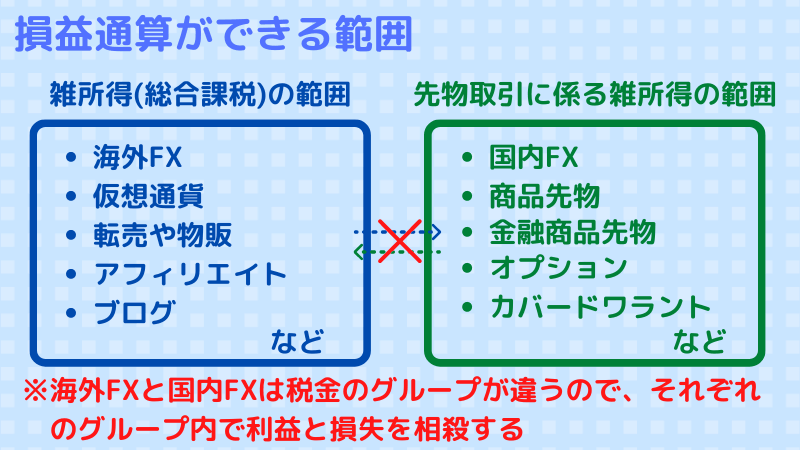 損益通算ができる範囲

雑所得(総合課税)の範囲

- 海外FX
- 仮想通貨
- 転売や物販
- アフィリエイト
- ブログ

など

先物取引に係る雑所得の範囲

- 国内FX
- 商品先物
- 金融商品先物
- オプション
- カバードワラント

など

※海外FXと国内FXは税金のグループが違うので、それぞれのグループ内で利益と損失を相殺する